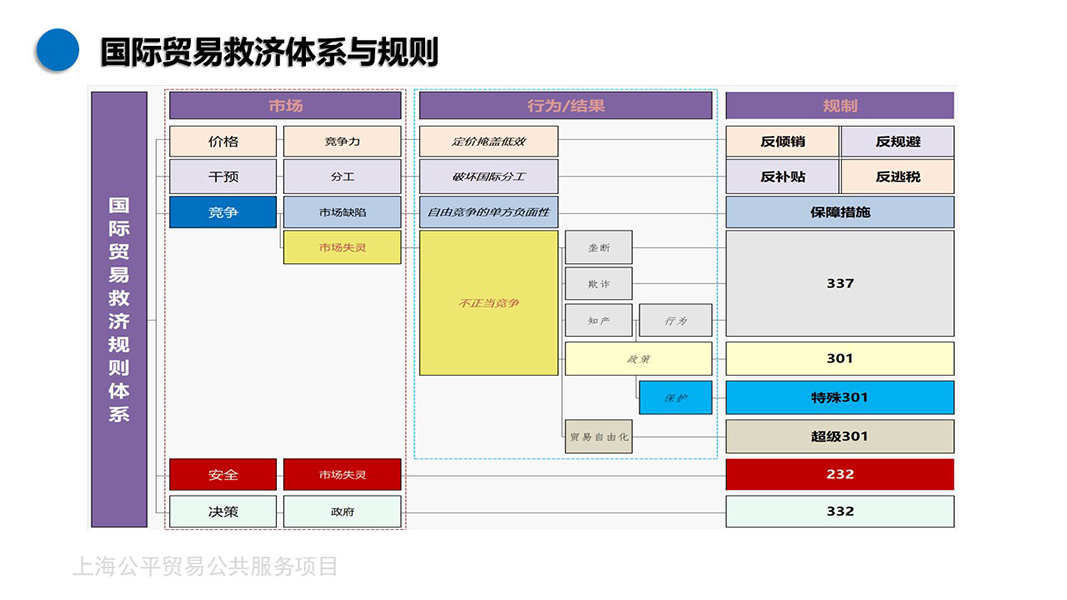 国际贸易救济体系与规则

国际贸易救济规则体系

市场

行为/结果

规制

价格
竞争力
定价掩盖低效
反倾销
反规避

干预
分工
破坏国际分工
反补贴
反逃税

竞争
市场缺陷
自由竞争的单方负面性
保障措施

市场失灵
不正当竞争
垄断
欺诈
知产
行为
337

政策
301

保护
特殊301

贸易自由化
超级301

安全
市场失灵
232

决策
政府
332

上海公平贸易公共服务项目